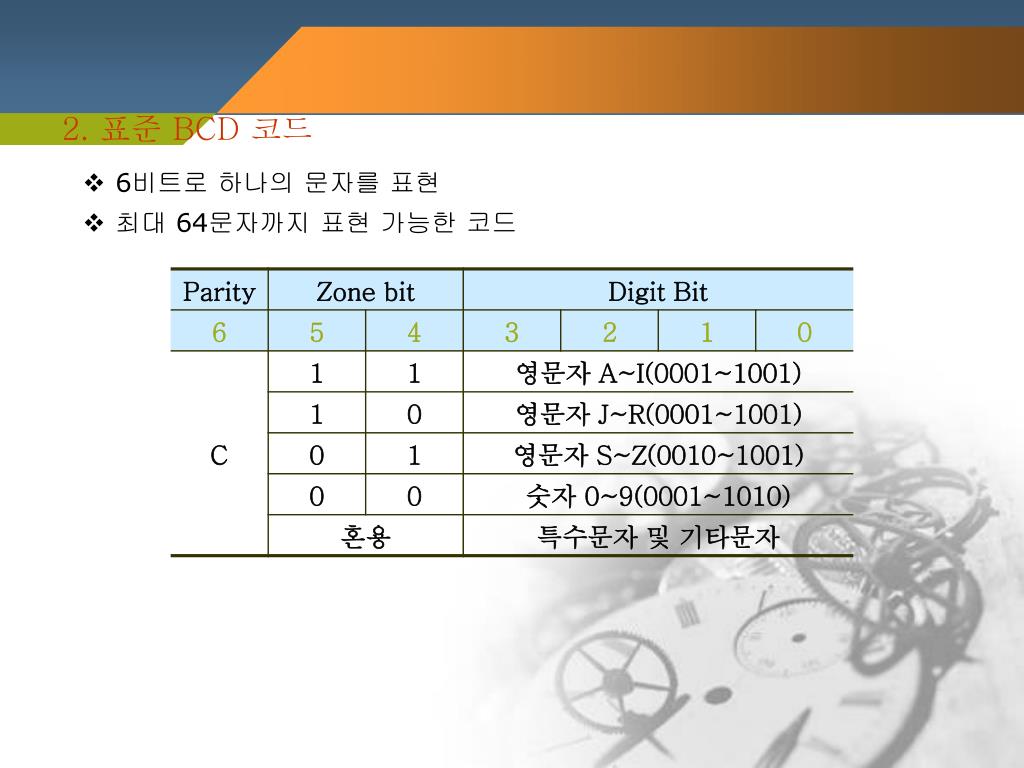 2. 표준 BCD 코드

❖ 6비트로 하나의 문자를 표현

❖ 최대 64문자까지 표현 가능한 코드

| Parity | Zone bit | | Digit Bit | | | |
|---|---|---|---|---|---|---|
| 6 | 5 | 4 | 3 | 2 | 1 | 0 |
| C | 1 | 1 | 영문자 A~I(0001~1001) | | | |
| | 1 | 0 | 영문자 J~R(0001~1001) | | | |
| | 0 | 1 | 영문자 S~Z(0010~1001) | | | |
| | 0 | 0 | 숫자 0~9(0001~1010) | | | |
| | 혼용 | | 특수문자 및 기타문자 | | | |